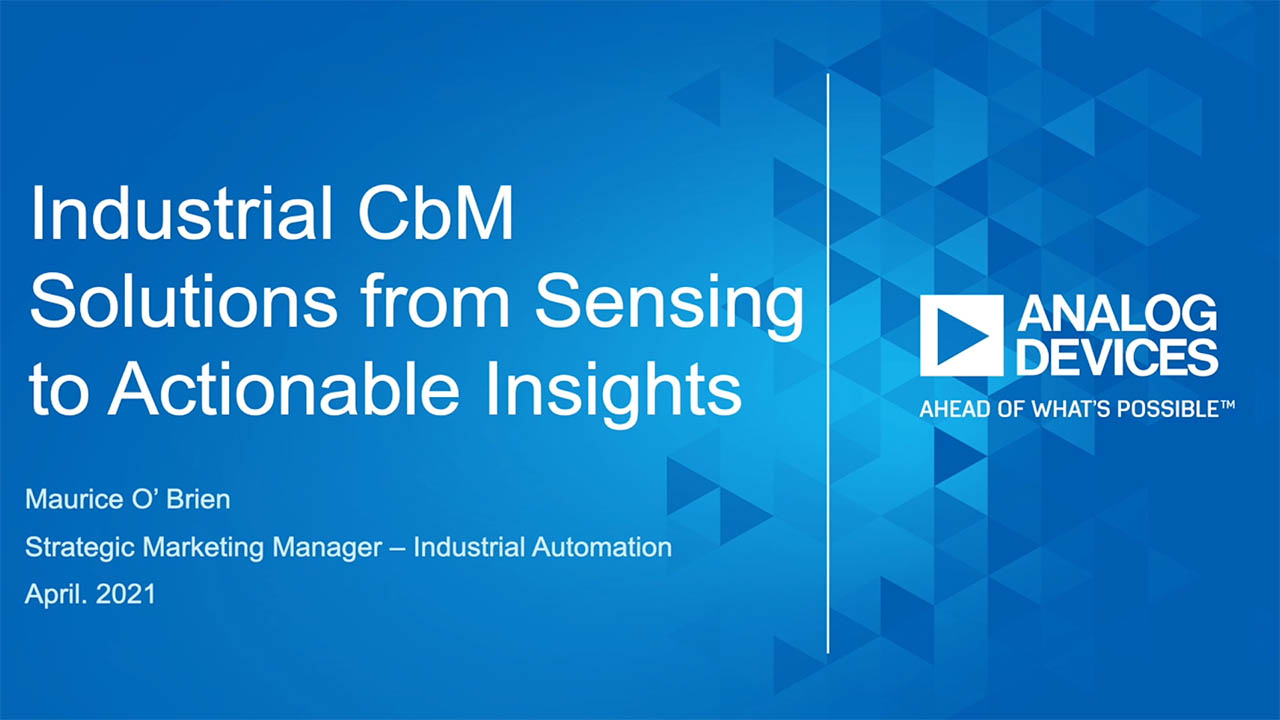 Industrial CbM Solutions from Sensing to Actionable Insights

Maurice O' Brien

Strategic Marketing Manager – Industrial Automation

April. 2021

ANALOG DEVICES

AHEAD OF WHAT'S POSSIBLE™